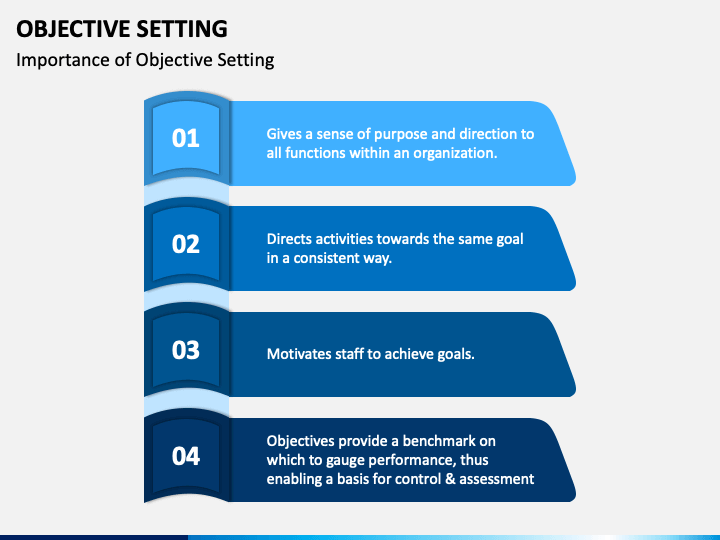 OBJECTIVE SETTING

Importance of Objective Setting

01

Gives a sense of purpose and direction to all functions within an organization.

02

Directs activities towards the same goal in a consistent way.

03

Motivates staff to achieve goals.

04

Objectives provide a benchmark on which to gauge performance, thus enabling a basis for control & assessment